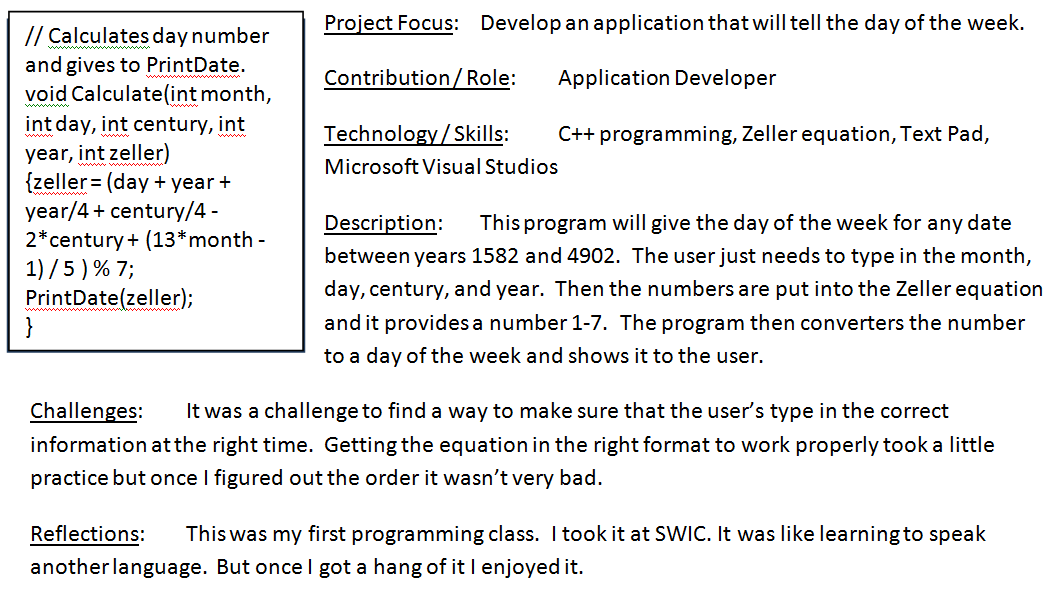 // Calculates day number and gives to PrintDate.
void Calculate(int month, int day, int century, int year, int zeller)
{zeller = (day + year + year/4 + century/4 - 2*century + (13*month - 1) / 5 ) % 7;
PrintDate(zeller);
}

Project Focus: Develop an application that will tell the day of the week.

Contribution / Role: Application Developer

Technology / Skills: C++ programming, Zeller equation, Text Pad, Microsoft Visual Studios

Description: This program will give the day of the week for any date between years 1582 and 4902. The user just needs to type in the month, day, century, and year. Then the numbers are put into the Zeller equation and it provides a number 1-7. The program then converters the number to a day of the week and shows it to the user.

Challenges: It was a challenge to find a way to make sure that the user's type in the correct information at the right time. Getting the equation in the right format to work properly took a little practice but once I figured out the order it wasn't very bad.

Reflections: This was my first programming class. I took it at SWIC. It was like learning to speak another language. But once I got a hang of it I enjoyed it.